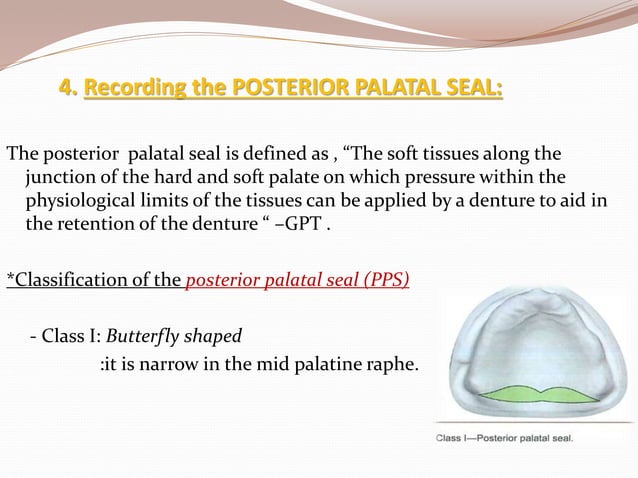 4. Recording the POSTERIOR PALATAL SEAL:

The posterior palatal seal is defined as , “The soft tissues along the junction of the hard and soft palate on which pressure within the physiological limits of the tissues can be applied by a denture to aid in the retention of the denture “ –GPT .

*Classification of the posterior palatal seal (PPS)

- Class I: Butterfly shaped
:it is narrow in the mid palatine raphe.

Class I—Posterior palatal seal.